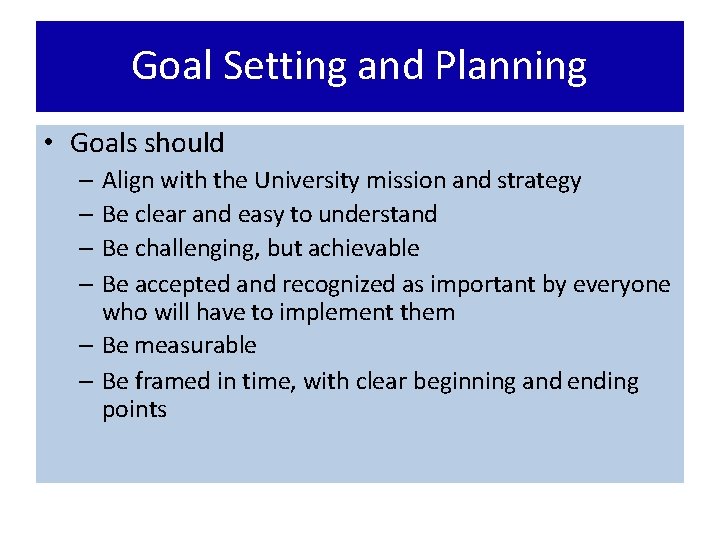 Goal Setting and Planning

• Goals should
– Align with the University mission and strategy
– Be clear and easy to understand
– Be challenging, but achievable
– Be accepted and recognized as important by everyone who will have to implement them
– Be measurable
– Be framed in time, with clear beginning and ending points